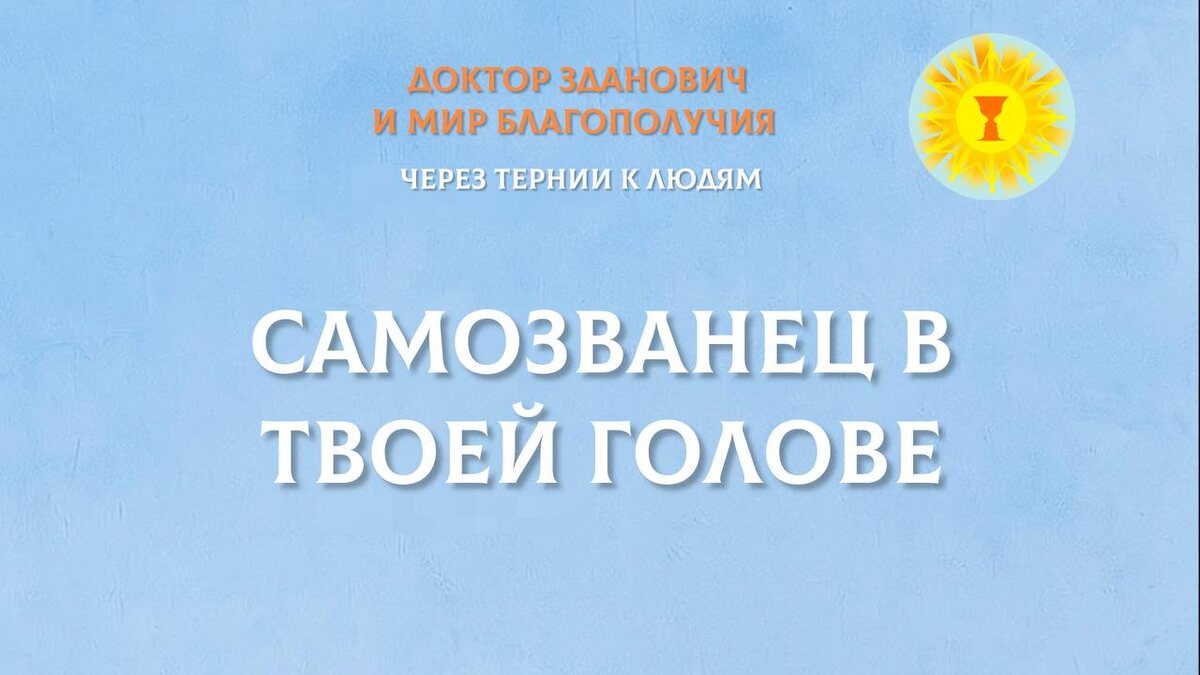 ДОКТОР ЗДАНОВИЧ
И МИР БЛАГОПОЛУЧИЯ

ЧЕРЕЗ ТЕРНИИ К ЛЮДЯМ

САМОЗВАНЕЦ В ТВОЕЙ ГОЛОВЕ